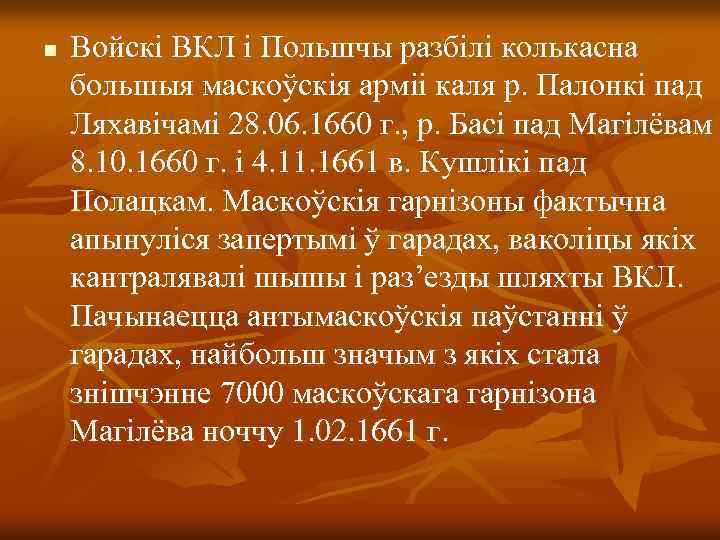 Войскі ВКЛ і Польшчы разбілі колькасна большыя маскоўскія арміі каля р. Палонкі пад Ляхавічамі 28.06.1660 г., р. Басі пад Магілёвам 8.10.1660 г. і 4.11.1661 в. Кушлікі пад Полацкам. Маскоўскія гарнізоны фактычна апынуліся запертымі ў гарадах, ваколіцы якіх кантралявалі шышы і раз’езды шляхты ВКЛ. Пачынаецца антымаскоўскія паўстанні ў гарадах, найбольш значым з якіх стала знішчэнне 7000 маскоўскага гарнізона Магілёва ноччу 1.02.1661 г.